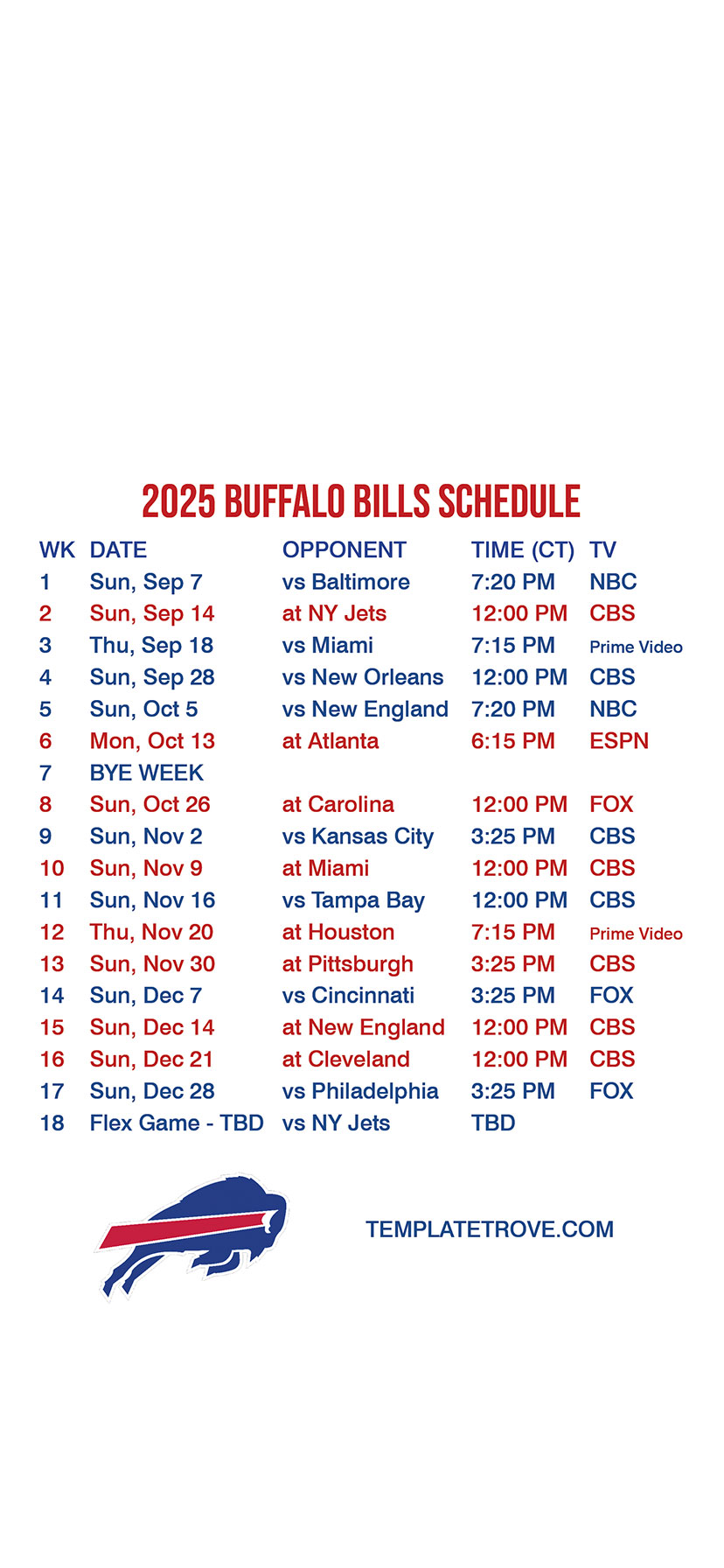 2025 BUFFALO BILLS SCHEDULE

| WK | DATE | OPPONENT | TIME (CT) | TV |
|---|---|---|---|---|
| 1 | Sun, Sep 7 | vs Baltimore | 7:20 PM | NBC |
| 2 | Sun, Sep 14 | at NY Jets | 12:00 PM | CBS |
| 3 | Thu, Sep 18 | vs Miami | 7:15 PM | Prime Video |
| 4 | Sun, Sep 28 | vs New Orleans | 12:00 PM | CBS |
| 5 | Sun, Oct 5 | vs New England | 7:20 PM | NBC |
| 6 | Mon, Oct 13 | at Atlanta | 6:15 PM | ESPN |
| 7 | BYE WEEK | | | |
| 8 | Sun, Oct 26 | at Carolina | 12:00 PM | FOX |
| 9 | Sun, Nov 2 | vs Kansas City | 3:25 PM | CBS |
| 10 | Sun, Nov 9 | at Miami | 12:00 PM | CBS |
| 11 | Sun, Nov 16 | vs Tampa Bay | 12:00 PM | CBS |
| 12 | Thu, Nov 20 | at Houston | 7:15 PM | Prime Video |
| 13 | Sun, Nov 30 | at Pittsburgh | 3:25 PM | CBS |
| 14 | Sun, Dec 7 | vs Cincinnati | 3:25 PM | FOX |
| 15 | Sun, Dec 14 | at New England | 12:00 PM | CBS |
| 16 | Sun, Dec 21 | at Cleveland | 12:00 PM | CBS |
| 17 | Sun, Dec 28 | vs Philadelphia | 3:25 PM | FOX |
| 18 | Flex Game - TBD | vs NY Jets | TBD | |

TEMPLATETROVE.COM